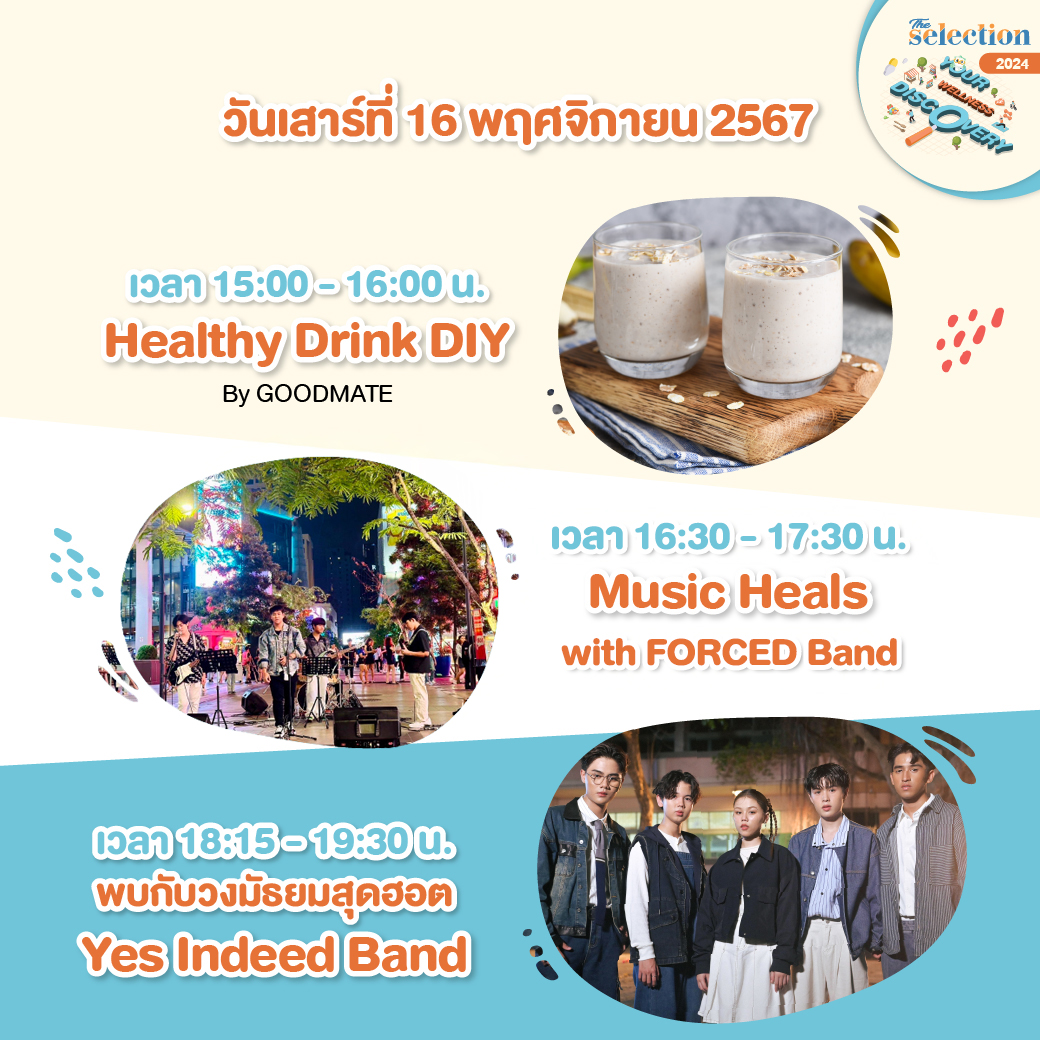 The selection
2024
YOUR WELLNESS DISCOVERY

วันเสาร์ที่ 16 พฤศจิกายน 2567

เวลา 15:00 - 16:00 น.
Healthy Drink DIY
By GOODMATE

เวลา 16:30 - 17:30 น.
Music Heals
with FORCED Band

เวลา 18:15 - 19:30 น.
พบกับวงมัธยมสุดฮอต
Yes Indeed Band